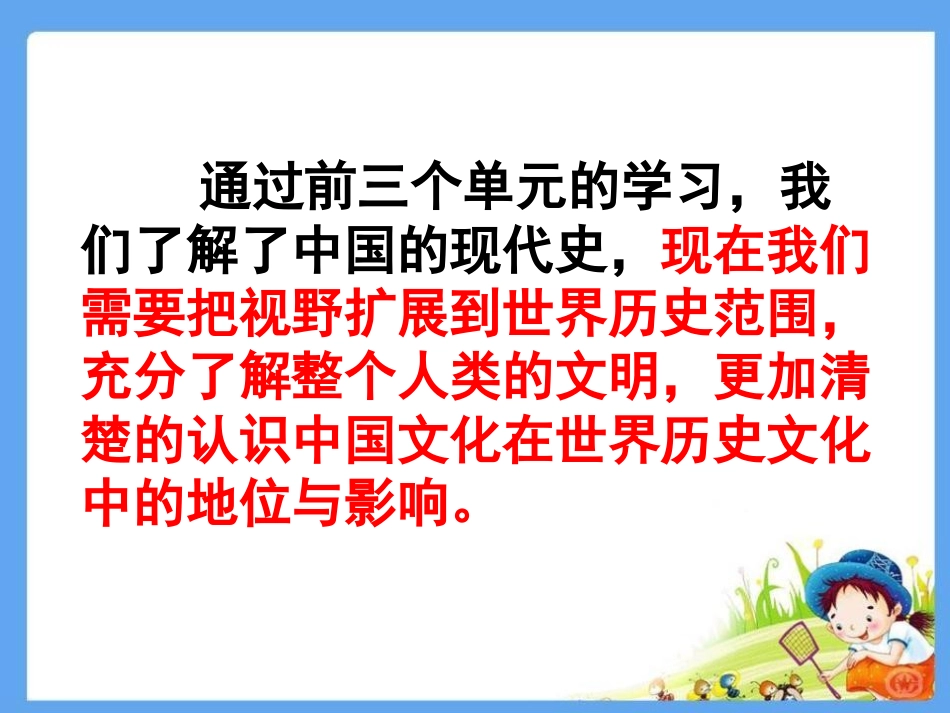 通过前三个单元的学习，我们了解了中国的现代史，现在我们需要把视野扩展到世界历史范围，充分了解整个人类的文明，更加清楚的认识中国文化在世界历史文化中的地位与影响。